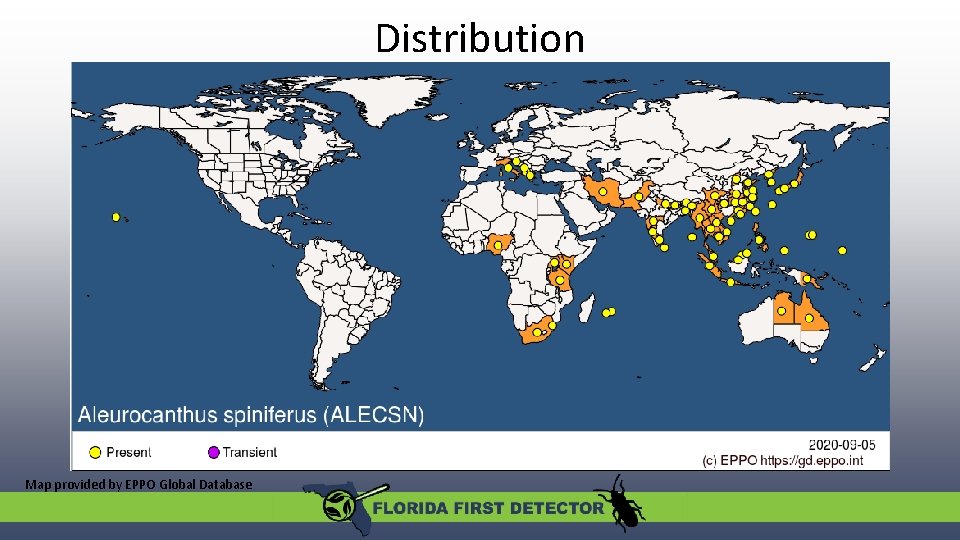 Distribution

Aleurocanthus spiniferus (ALECSN)

Present

Transient

2020-08-05

(c) EPPO https://gd.eppo.int

Map provided by EPPO Global Database

FLORIDA FIRST DETECTOR